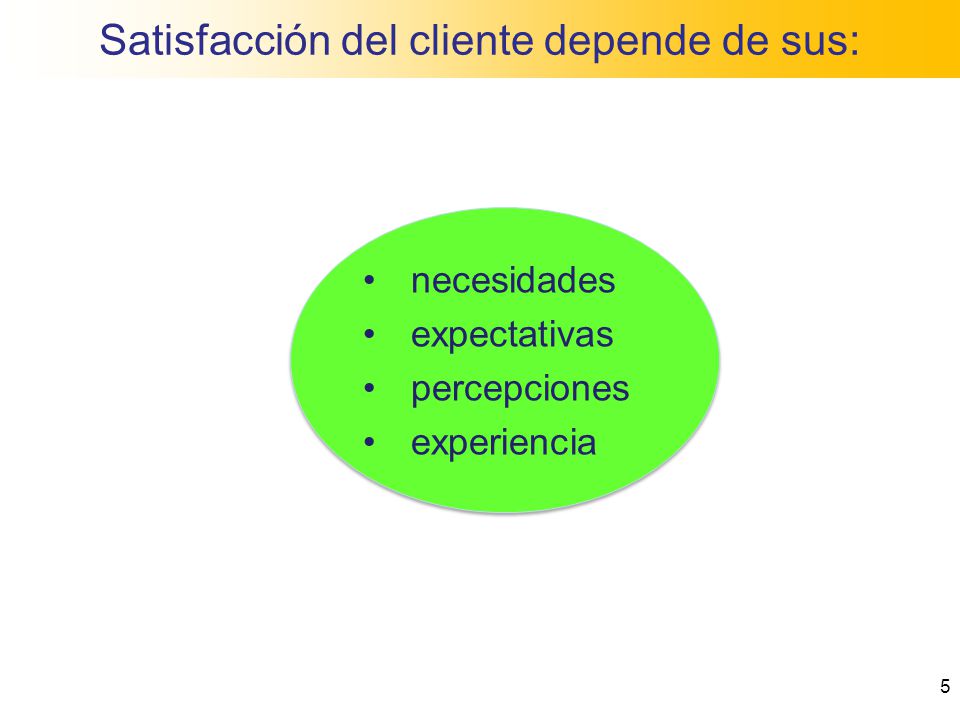 Satisfacción del cliente depende de sus:

• necesidades
• expectativas
• percepciones
• experiencia

5